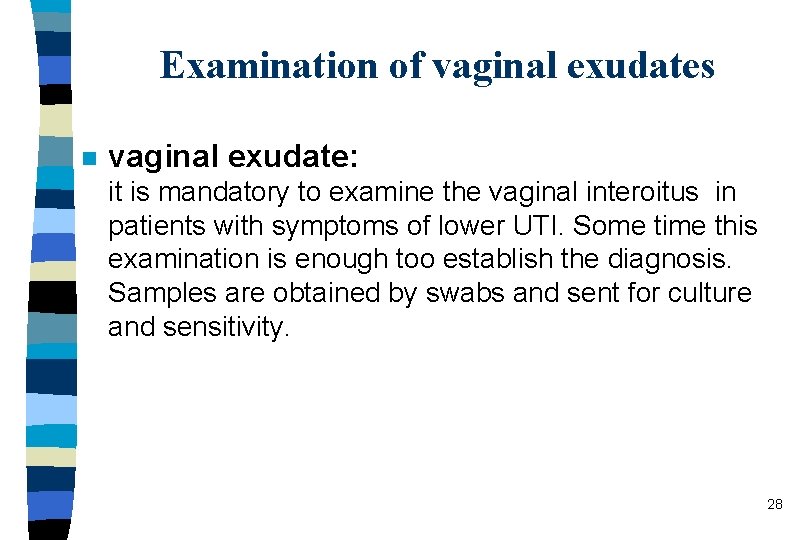 Examination of vaginal exudates

vaginal exudate:
it is mandatory to examine the vaginal interoitus in patients with symptoms of lower UTI. Some time this examination is enough too establish the diagnosis. Samples are obtained by swabs and sent for culture and sensitivity.

28